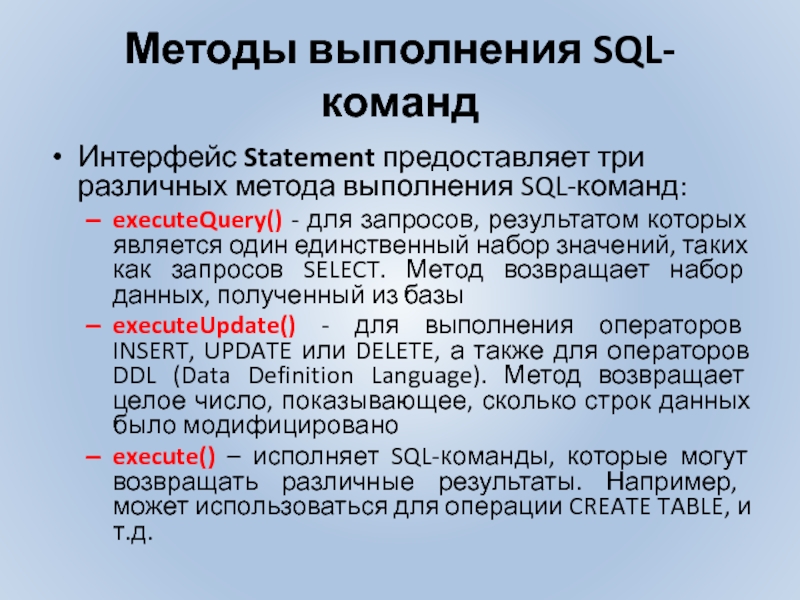 Методы выполнения SQL-команд

• Интерфейс Statement предоставляет три различных метода выполнения SQL-команд:

– executeQuery() - для запросов, результатом которых является один единственный набор значений, таких как запросов SELECT. Метод возвращает набор данных, полученный из базы

– executeUpdate() - для выполнения операторов INSERT, UPDATE или DELETE, а также для операторов DDL (Data Definition Language). Метод возвращает целое число, показывающее, сколько строк данных было модифицировано

– execute() – исполняет SQL-команды, которые могут возвращать различные результаты. Например, может использоваться для операции CREATE TABLE, и т.д.